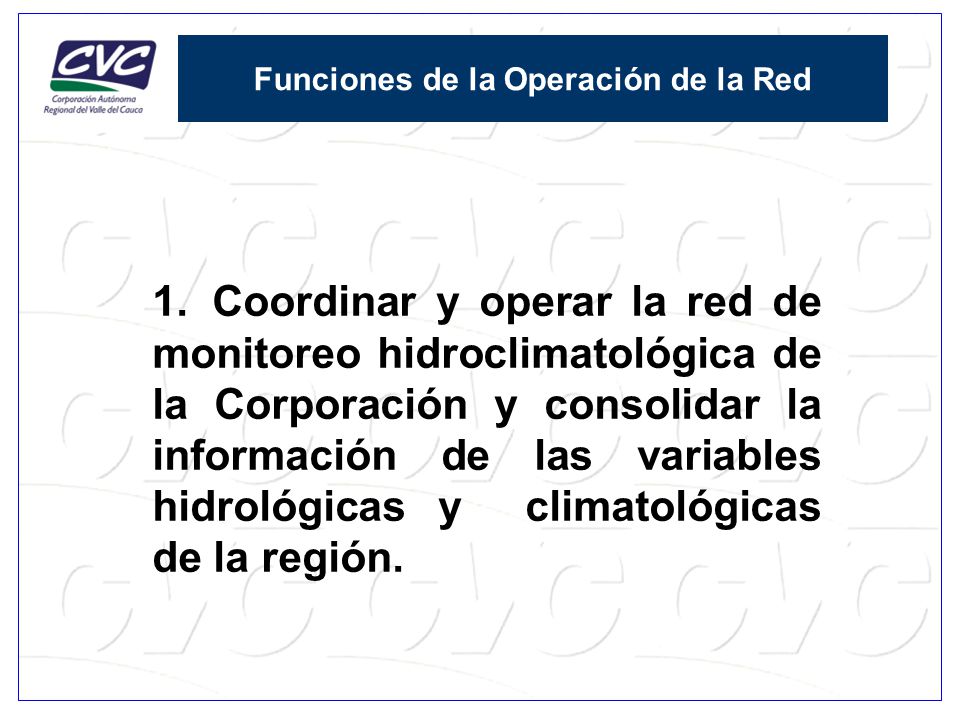 CVC
Corporación Autónoma Regional del Valle del Cauca

Funciones de la Operación de la Red

1. Coordinar y operar la red de monitoreo hidroclimatológica de la Corporación y consolidar la información de las variables hidrológicas y climatológicas de la región.